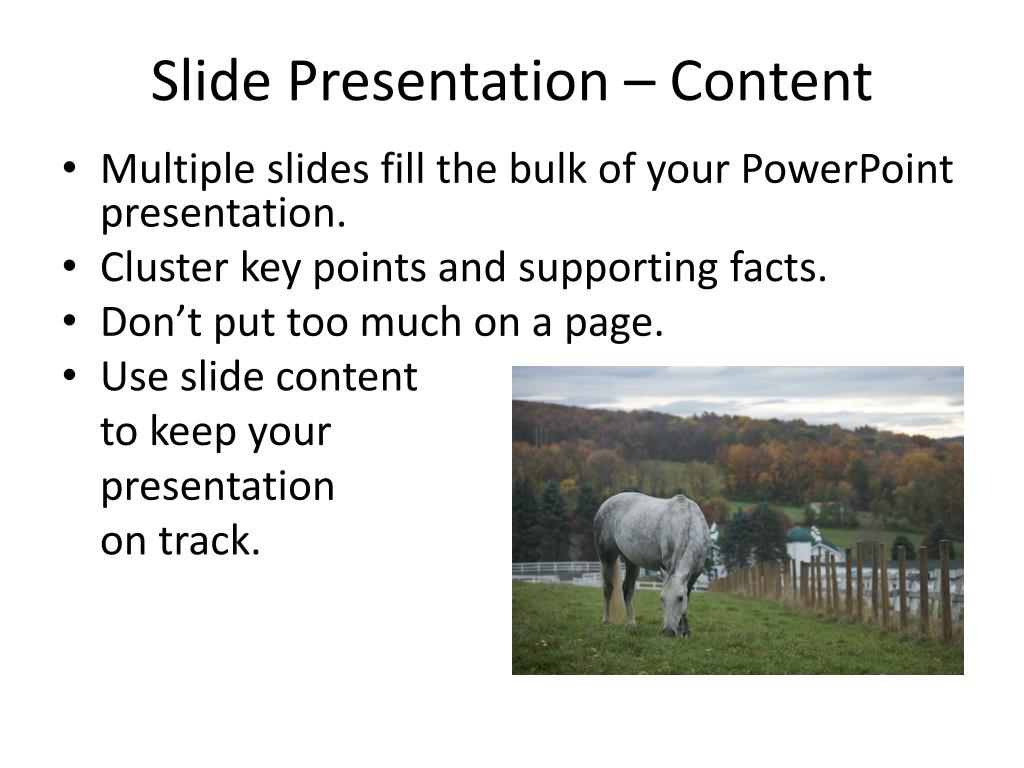 Slide Presentation – Content

• Multiple slides fill the bulk of your PowerPoint presentation.
• Cluster key points and supporting facts.
• Don’t put too much on a page.
• Use slide content to keep your presentation on track.